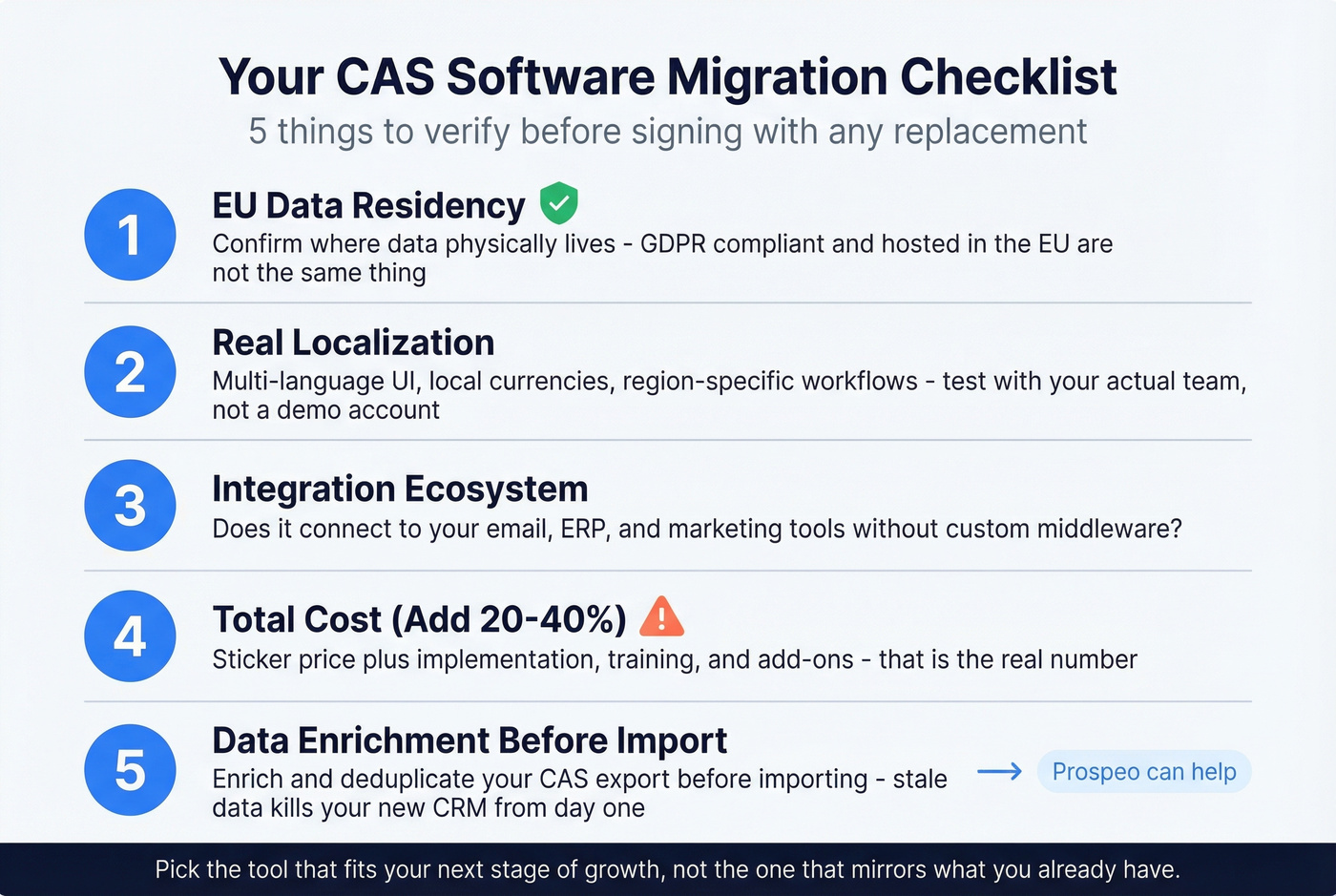 Your CAS Software Migration Checklist
5 things to verify before signing with any replacement

1
EU Data Residency
Confirm where data physically lives - GDPR compliant and hosted in the EU are not the same thing

2
Real Localization
Multi-language UI, local currencies, region-specific workflows - test with your actual team, not a demo account

3
Integration Ecosystem
Does it connect to your email, ERP, and marketing tools without custom middleware?

4
Total Cost (Add 20-40%)
Sticker price plus implementation, training, and add-ons - that is the real number

5
Data Enrichment Before Import
Enrich and deduplicate your CAS export before importing - stale data kills your new CRM from day one

Prospeo can help

Pick the tool that fits your next stage of growth, not the one that mirrors what you already have.